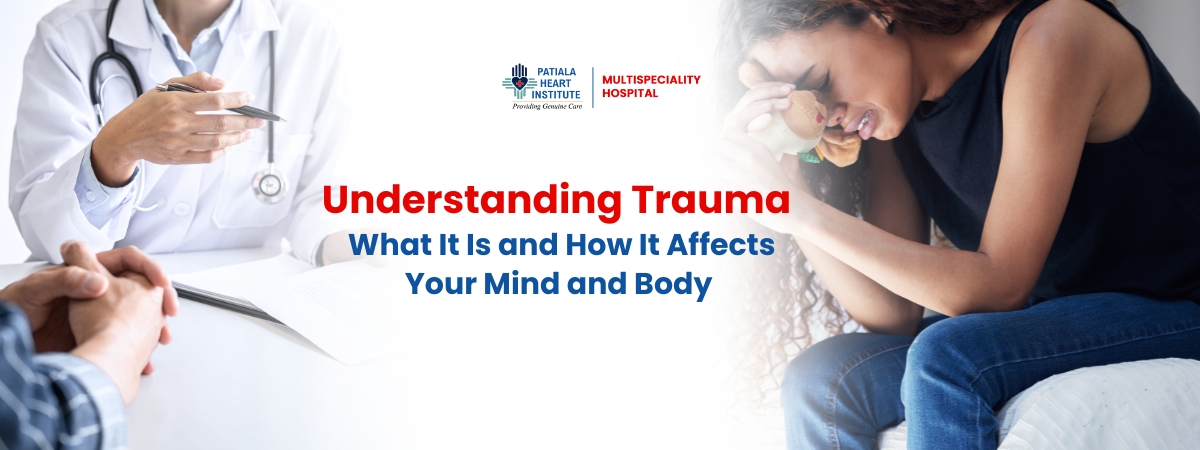 PATIALA HEART INSTITUTE
Providing Genuine Care
MULTISPECIALITY HOSPITAL

Understanding Trauma
What It Is and How It Affects Your Mind and Body